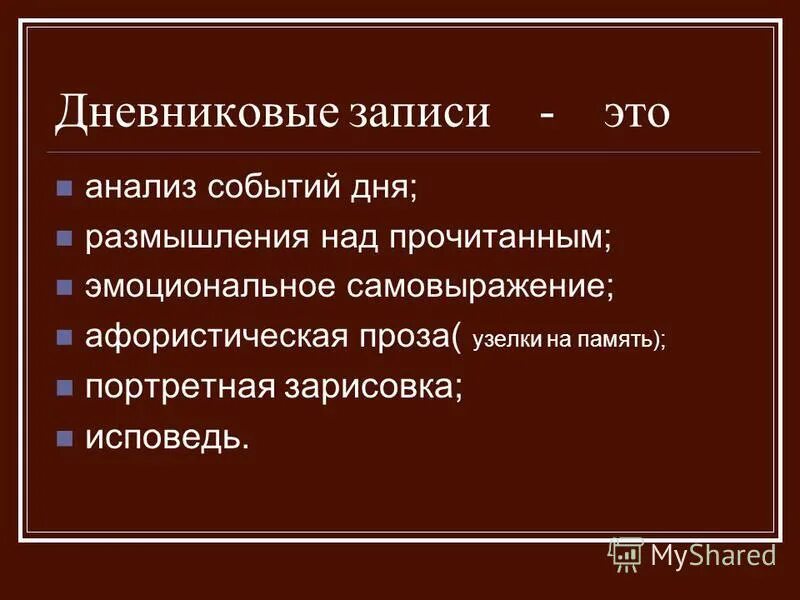 Дневниковые записи - это

- анализ событий дня;
- размышления над прочитанным;
- эмоциональное самовыражение;
- афористическая проза( узелки на память);
- портретная зарисовка;
- исповедь.

MyShared